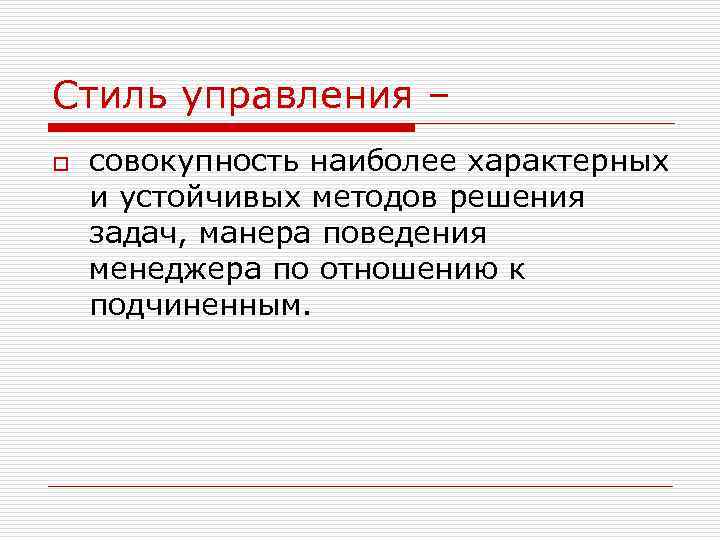 Стиль управления –

совокупность наиболее характерных и устойчивых методов решения задач, манера поведения менеджера по отношению к подчиненным.